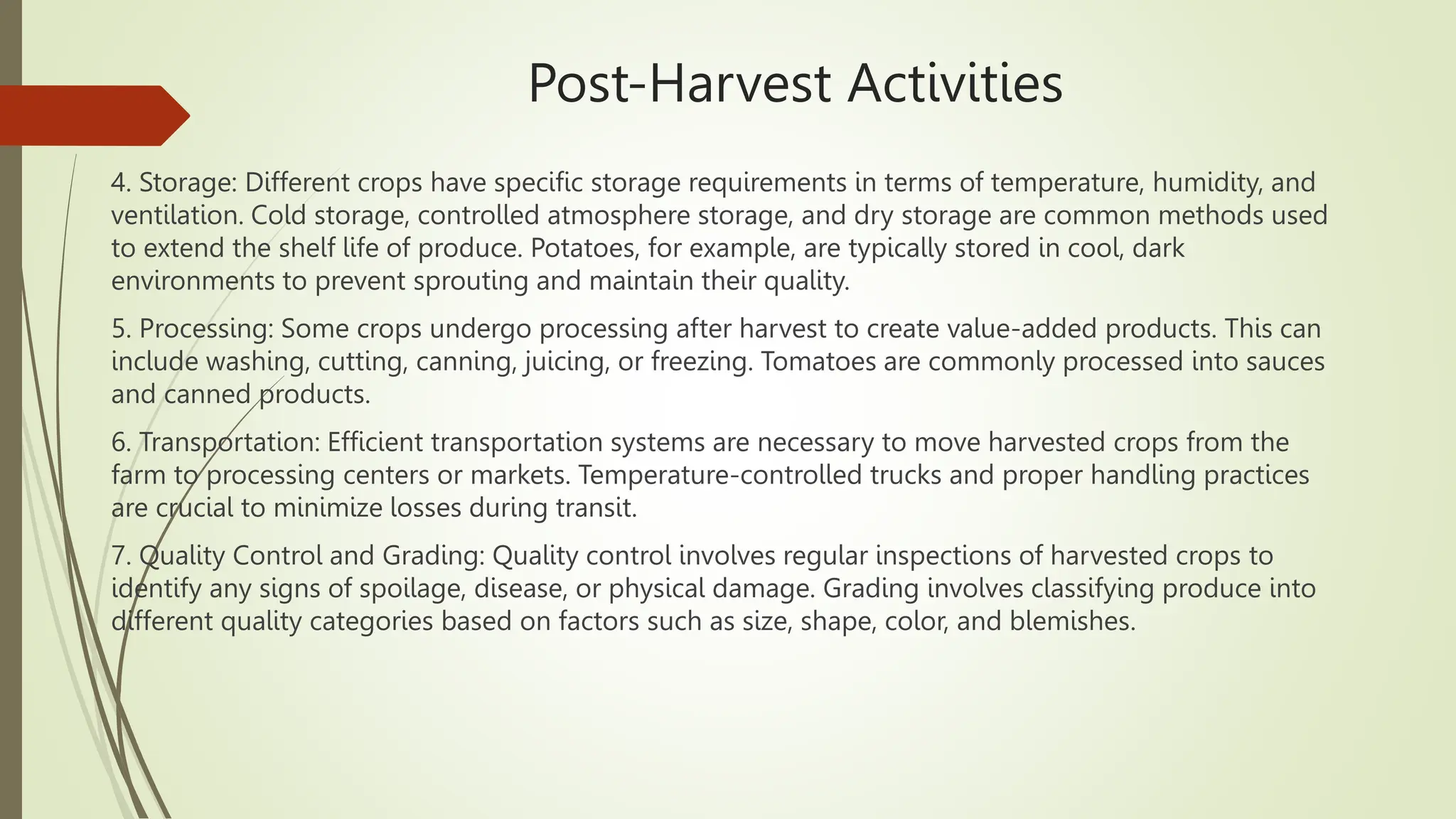 Post-Harvest Activities

4. Storage: Different crops have specific storage requirements in terms of temperature, humidity, and ventilation. Cold storage, controlled atmosphere storage, and dry storage are common methods used to extend the shelf life of produce. Potatoes, for example, are typically stored in cool, dark environments to prevent sprouting and maintain their quality.

5. Processing: Some crops undergo processing after harvest to create value-added products. This can include washing, cutting, canning, juicing, or freezing. Tomatoes are commonly processed into sauces and canned products.

6. Transportation: Efficient transportation systems are necessary to move harvested crops from the farm to processing centers or markets. Temperature-controlled trucks and proper handling practices are crucial to minimize losses during transit.

7. Quality Control and Grading: Quality control involves regular inspections of harvested crops to identify any signs of spoilage, disease, or physical damage. Grading involves classifying produce into different quality categories based on factors such as size, shape, color, and blemishes.